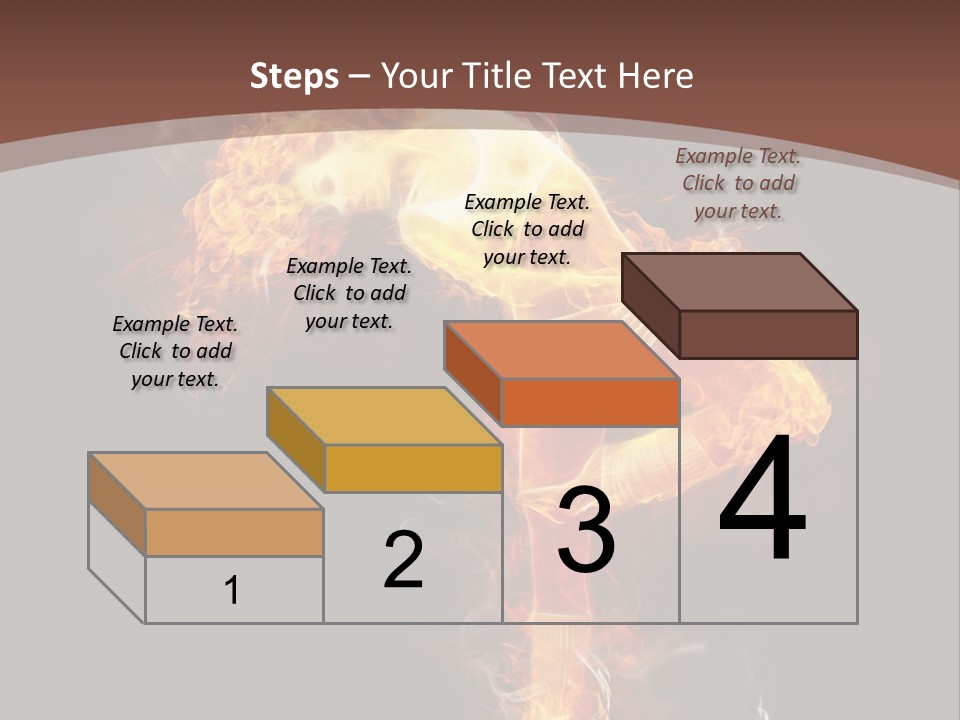 Steps – Your Title Text Here

Example Text. Click to add your text.

Example Text. Click to add your text.

Example Text. Click to add your text.

Example Text. Click to add your text.

1

2

3

4